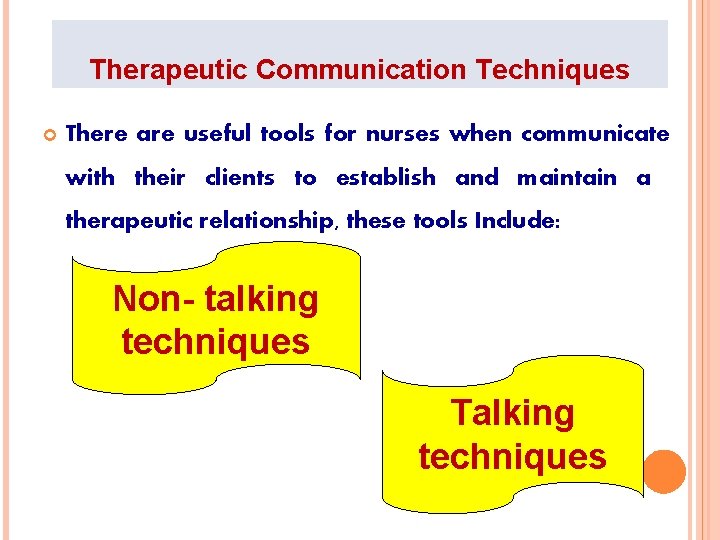 Therapeutic Communication Techniques

• There are useful tools for nurses when communicate with their clients to establish and maintain a therapeutic relationship, these tools Include:

Non- talking techniques

Talking techniques